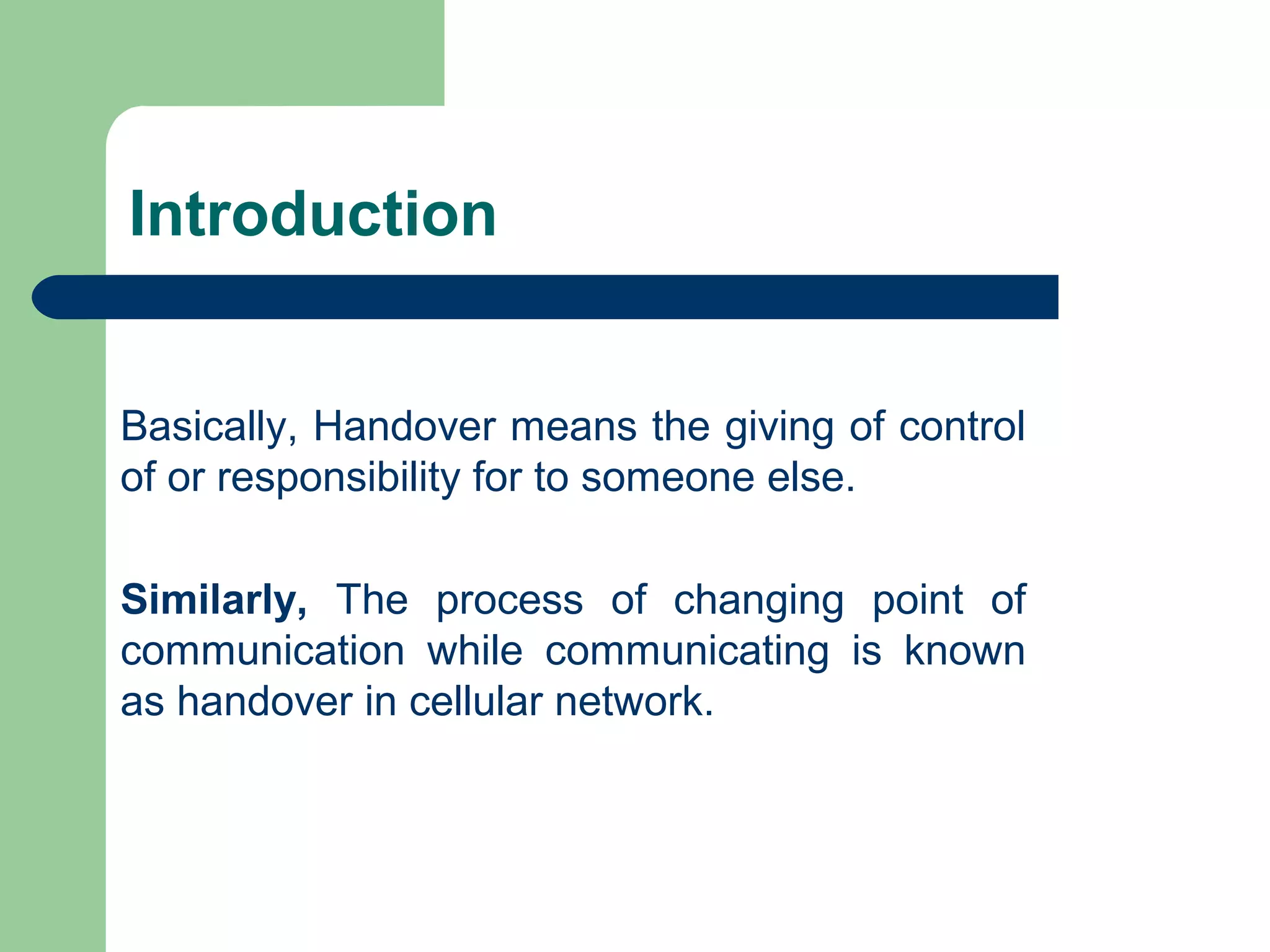 Introduction

Basically, Handover means the giving of control of or responsibility for to someone else.

Similarly, The process of changing point of communication while communicating is known as handover in cellular network.